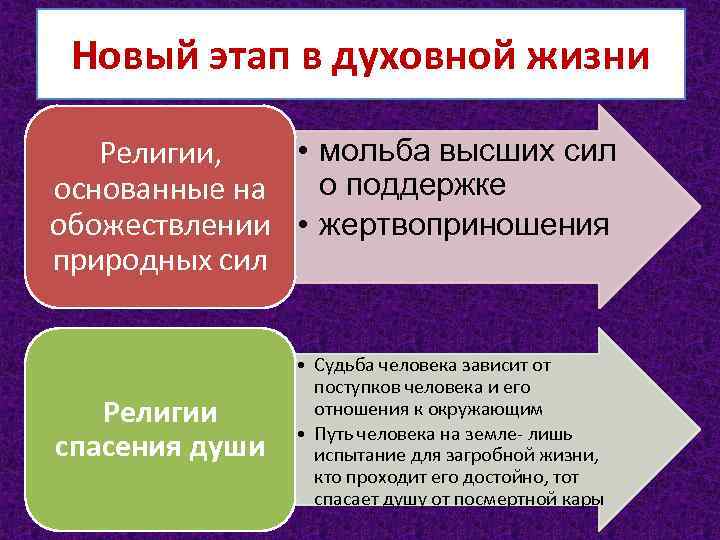 Новый этап в духовной жизни

Религии, основанные на обожествлении природных сил

• мольба высших сил о поддержке
• жертвоприношения

Религии спасения души

• Судьба человека зависит от поступков человека и его отношения к окружающим
• Путь человека на земле- лишь испытание для загробной жизни, кто проходит его достойно, тот спасает душу от посмертной кары